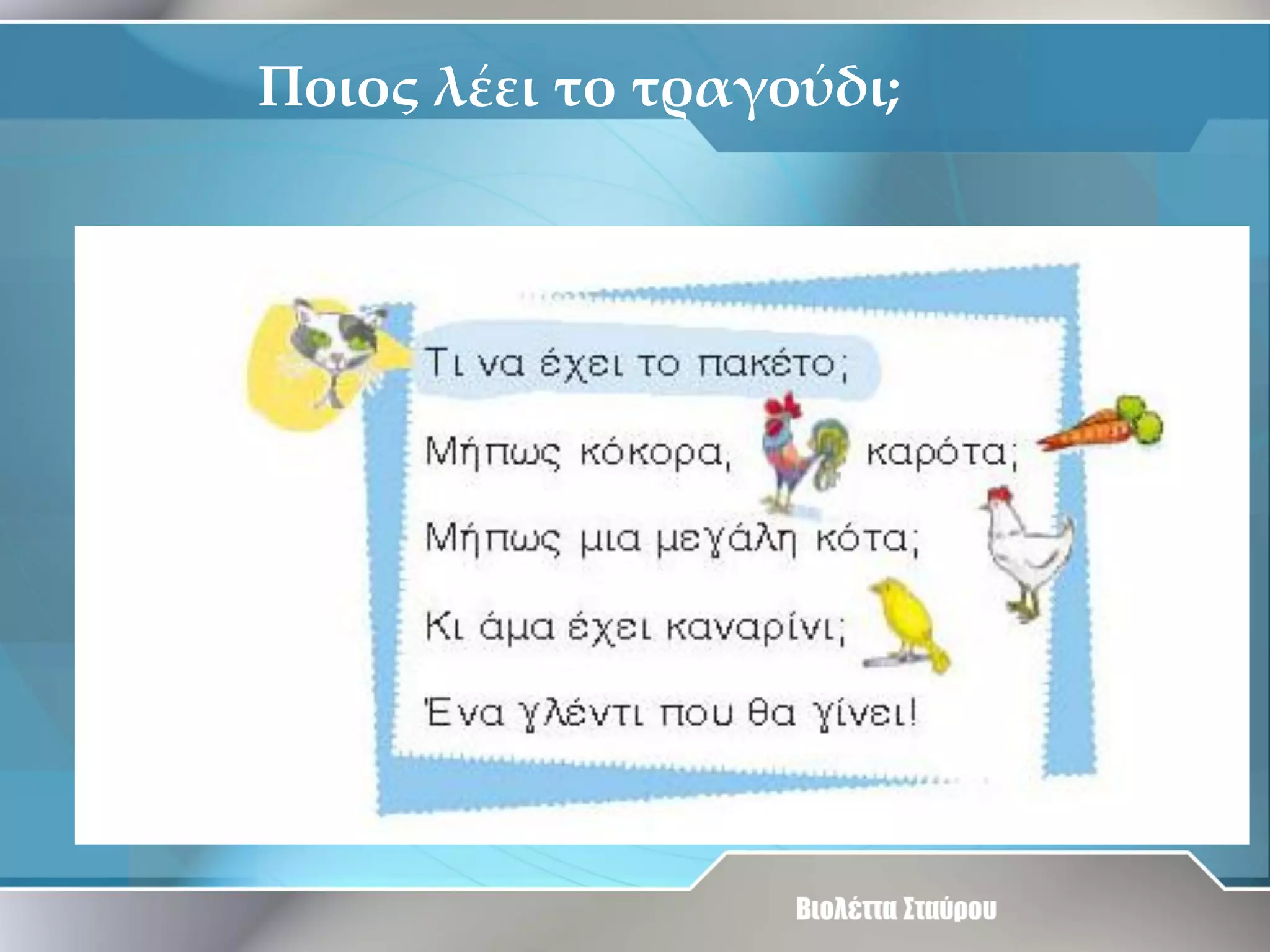 Ποιος λέει το τραγούδι;

Τι να έχει το πακέτο;
Μήπως κόκορα, καρότα;
Μήπως μια μεγάλη κότα;
Κι άμα έχει καναρίνι;
Ένα γλέντι που θα γίνει!

Βιολέττα Σταύρου